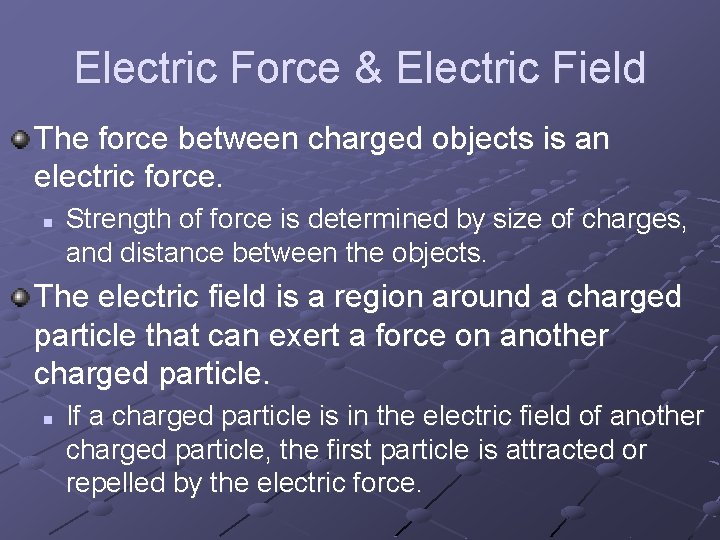 Electric Force & Electric Field

The force between charged objects is an electric force.

Strength of force is determined by size of charges, and distance between the objects.

The electric field is a region around a charged particle that can exert a force on another charged particle.

If a charged particle is in the electric field of another charged particle, the first particle is attracted or repelled by the electric force.